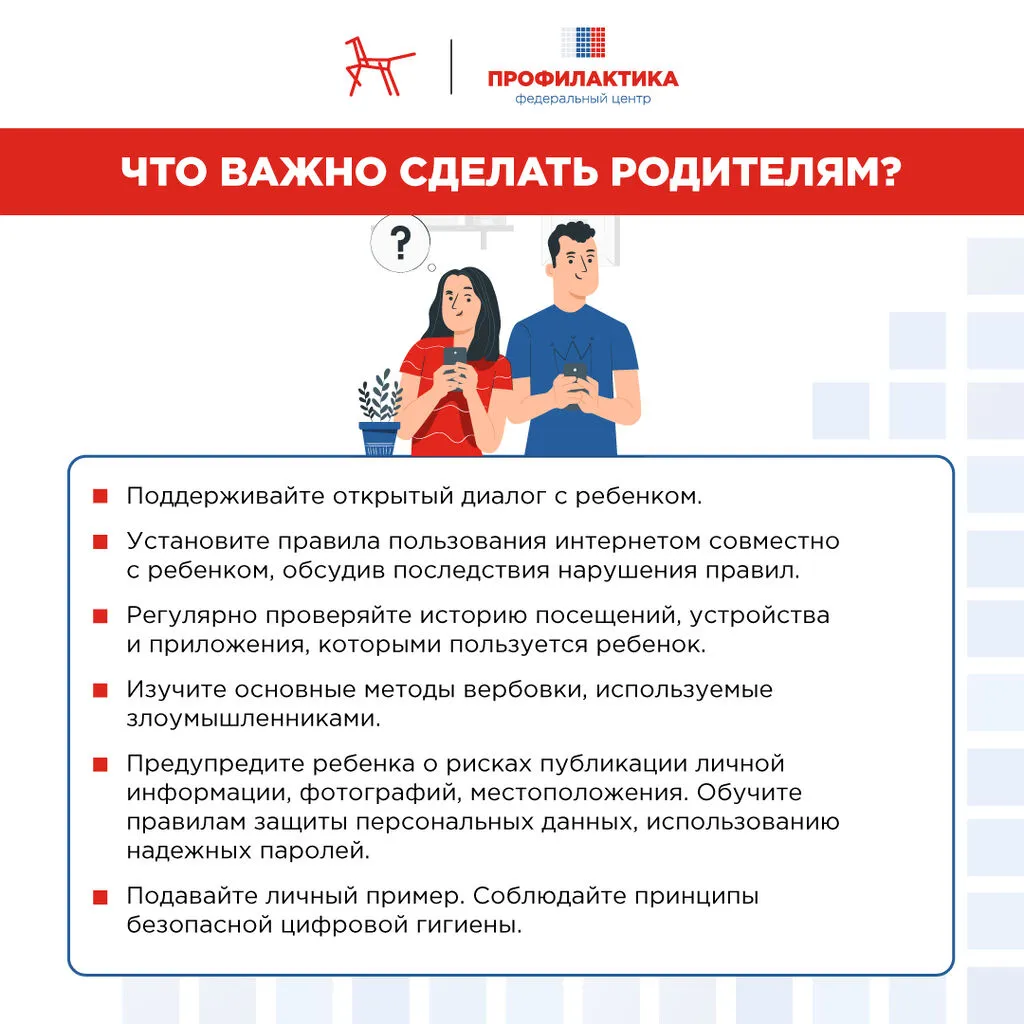 ПРОФИЛАКТИКА
федеральный центр

ЧТО ВАЖНО СДЕЛАТЬ РОДИТЕЛЯМ?

?

Поддерживайте открытый диалог с ребенком.

Установите правила пользования интернетом совместно с ребенком, обсудив последствия нарушения правил.

Регулярно проверяйте историю посещений, устройства и приложения, которыми пользуется ребенок.

Изучите основные методы вербовки, используемые злоумышленниками.

Предупредите ребенка о рисках публикации личной информации, фотографий, местоположения. Обучите правилам защиты персональных данных, использованию надежных паролей.

Подавайте личный пример. Соблюдайте принципы безопасной цифровой гигиены.